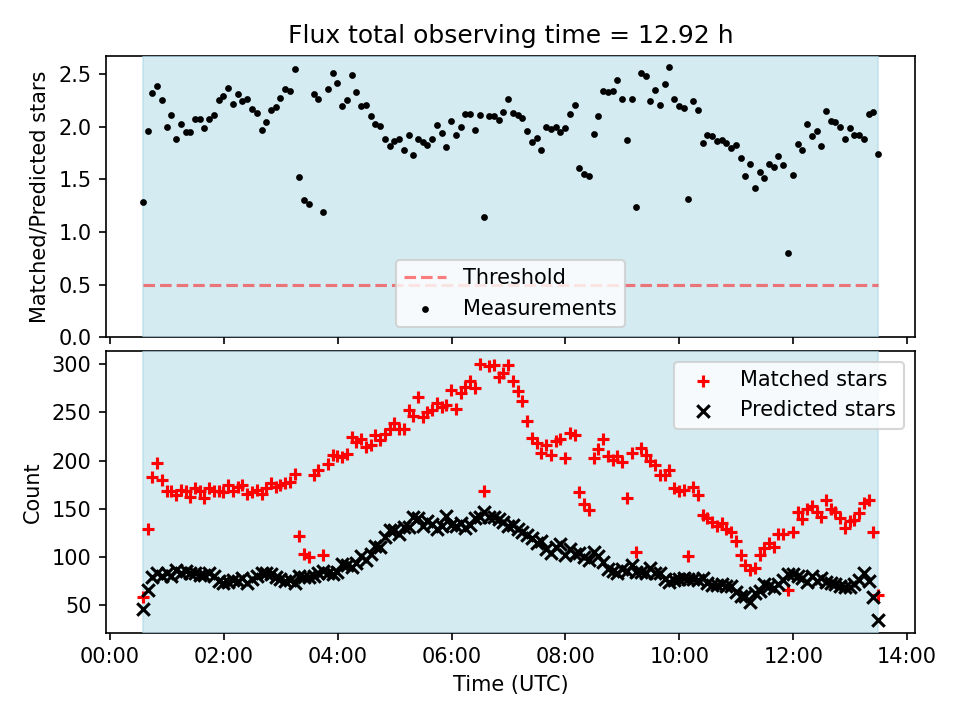 Flux total observing time = 12.92 h

Matched/Predicted stars

2.5
2.0
1.5
1.0
0.5
0.0

Threshold
Measurements

Count

300
250
200
150
100
50

Matched stars
Predicted stars

00:00 02:00 04:00 06:00 08:00 10:00 12:00 14:00

Time (UTC)